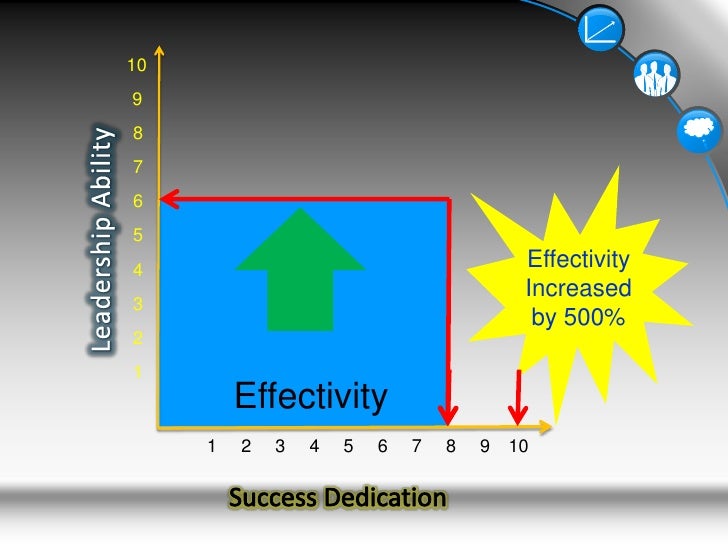 Leadership Ability

10
9
8
7
6
5
4
3
2
1

Effectivity

Effectivity Increased by 500%

1 2 3 4 5 6 7 8 9 10

Success Dedication